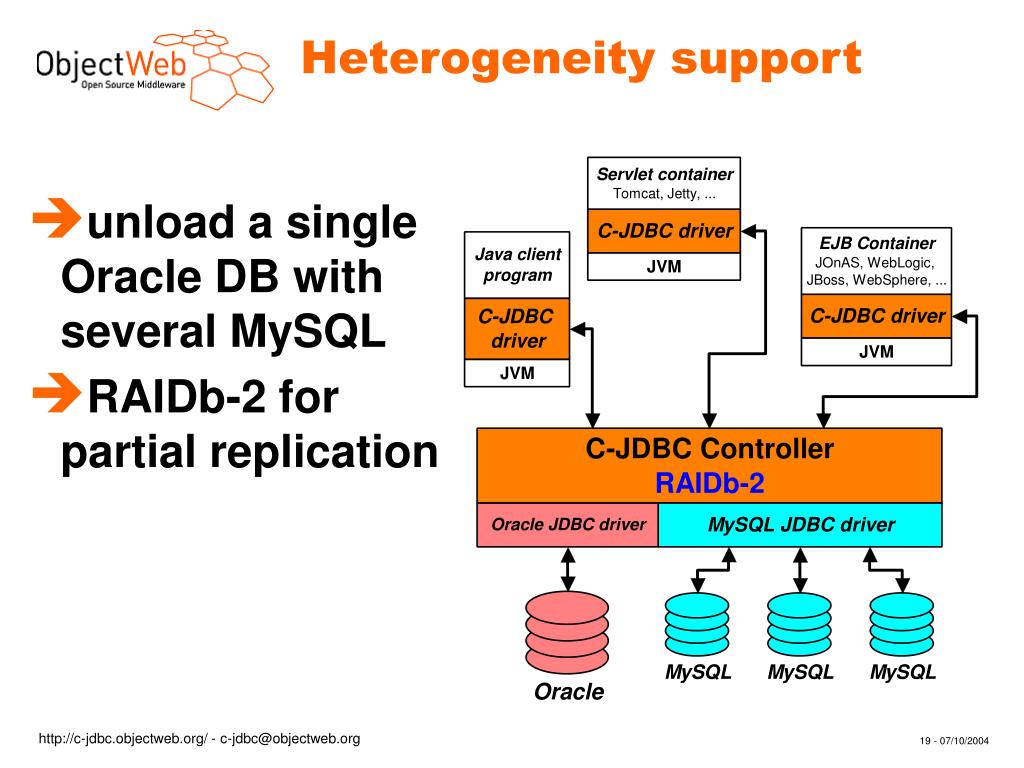 ObjectWeb
Open Source Middleware

Heterogeneity support

➔unload a single Oracle DB with several MySQL

➔RAIDb-2 for partial replication

Servlet container
Tomcat, Jetty, ...
C-JDBC driver
JVM

Java client program
C-JDBC driver
JVM

EJB Container
JOnAS, WebLogic, JBoss, WebSphere, ...
C-JDBC driver
JVM

C-JDBC Controller
RAIDb-2

Oracle JDBC driver

MySQL JDBC driver

Oracle

MySQL

MySQL

MySQL

http://c-jdbc.objectweb.org/ - c-jdbc@objectweb.org

19 - 07/10/2004